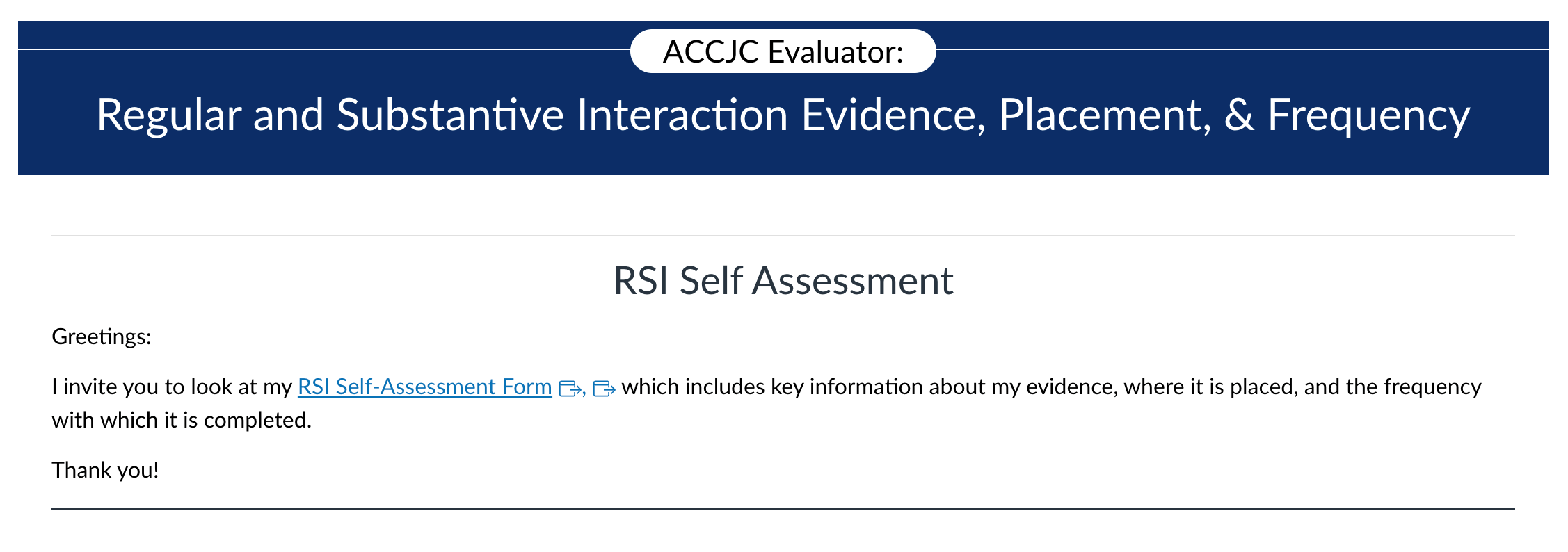 ACCJC Evaluator:

Regular and Substantive Interaction Evidence, Placement, & Frequency

RSI Self Assessment

Greetings:

I invite you to look at my RSI Self-Assessment Form , which includes key information about my evidence, where it is placed, and the frequency with which it is completed.

Thank you!